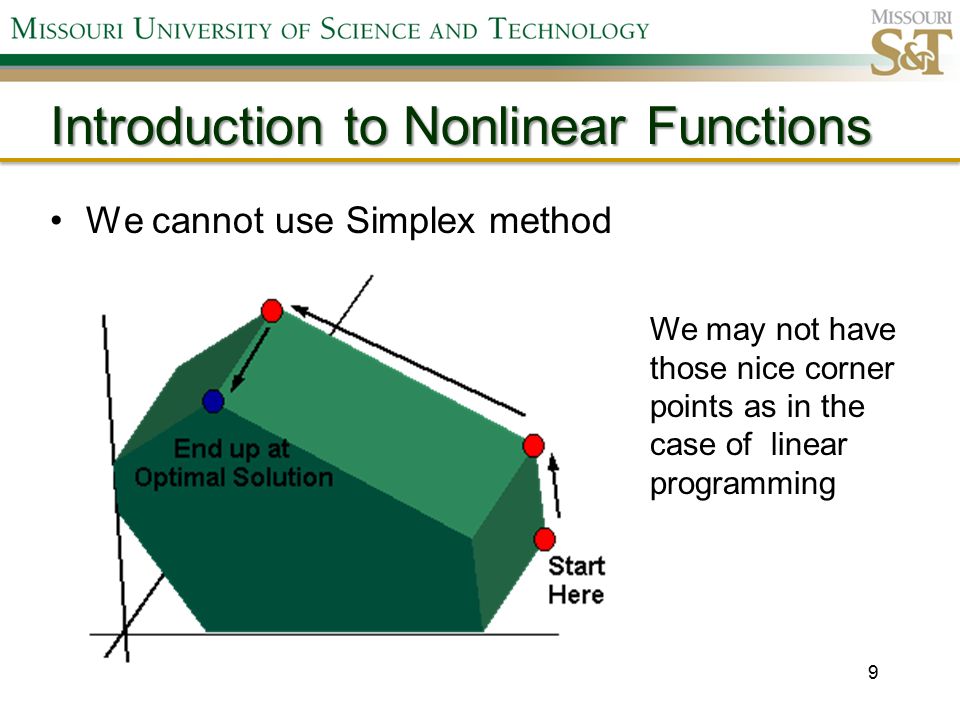 MISSOURI UNIVERSITY OF SCIENCE AND TECHNOLOGY

MISSOURI S&T

Introduction to Nonlinear Functions

• We cannot use Simplex method

End up at Optimal Solution

Start Here

We may not have those nice corner points as in the case of linear programming

9